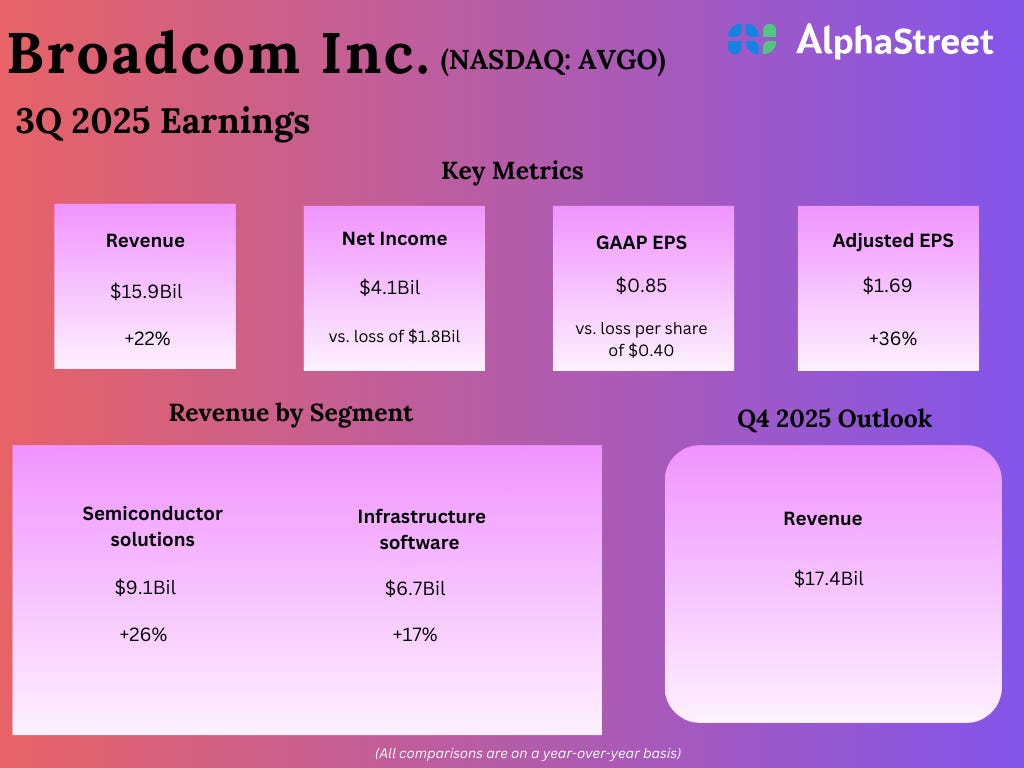 Broadcom Inc. (NASDAQ: AVGO)

AlphaStreet

3Q 2025 Earnings

Key Metrics

Revenue
$15.9Bil
+22%

Net Income
$4.1Bil
vs. loss of $1.8Bil

GAAP EPS
$0.85
vs. loss per share of $0.40

Adjusted EPS
$1.69
+36%

Revenue by Segment

Semiconductor solutions
$9.1Bil
+26%

Infrastructure software
$6.7Bil
+17%

Q4 2025 Outlook

Revenue
$17.4Bil

(All comparisons are on a year-over-year basis)